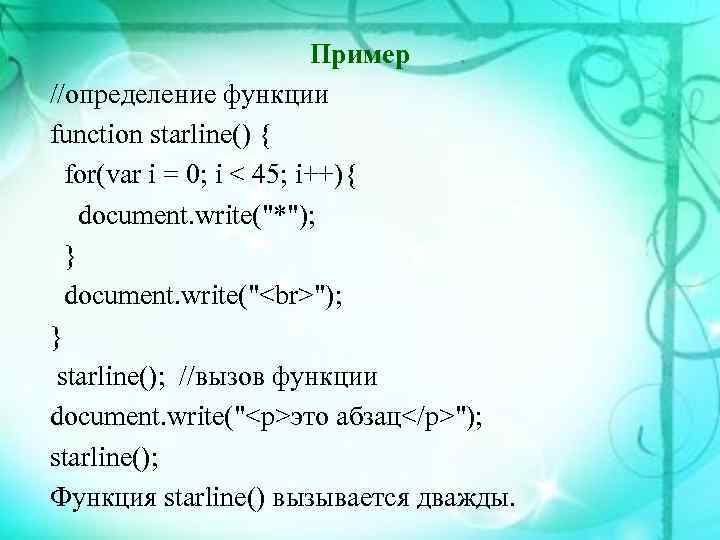 Пример

//определение функции
function starline() {
  for(var i = 0; i < 45; i++){
    document.write("*");
  }
  document.write("<br>");
}
 starline();  //вызов функции
document.write("<p>это абзац</p>");
starline();
Функция starline() вызывается дважды.